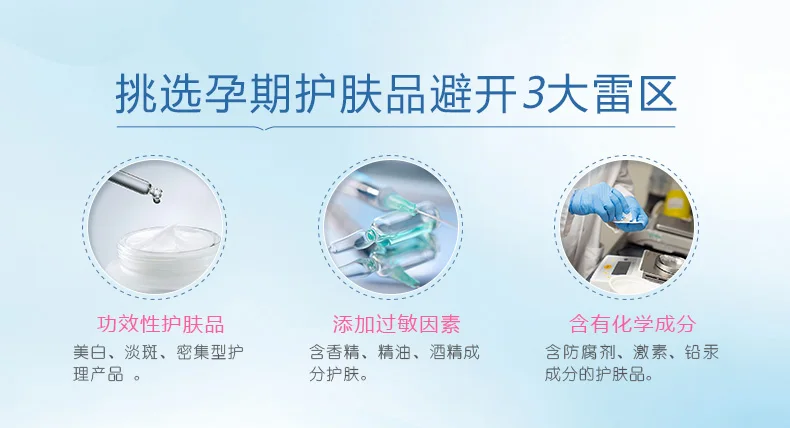 挑选孕期护肤品避开3大雷区

功效性护肤品
美白、淡斑、密集型护理产品 。

添加过敏因素
含香精、精油、酒精成分护肤。

含有化学成分
含防腐剂、激素、铅汞成分的护肤品。